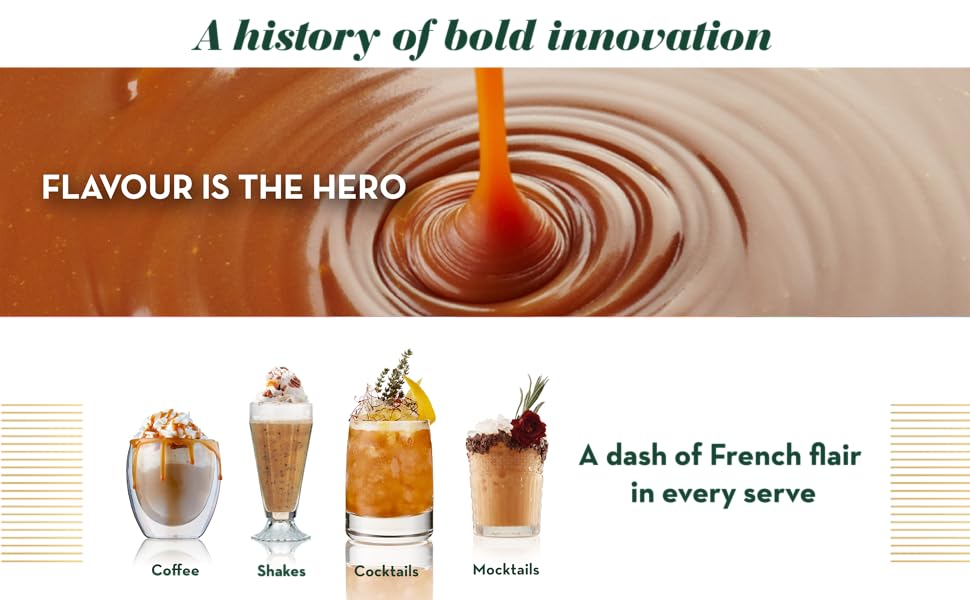 A history of bold innovation

FLAVOUR IS THE HERO

Coffee
Shakes
Cocktails
Mocktails

A dash of French flair in every serve